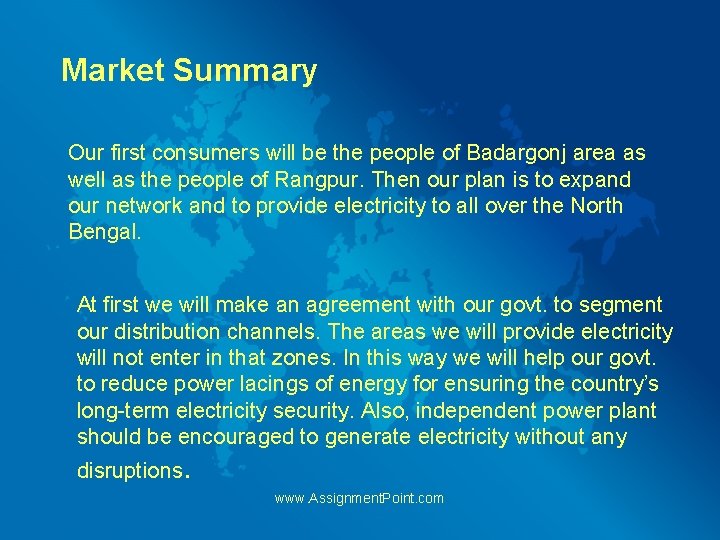 Market Summary

Our first consumers will be the people of Badargonj area as well as the people of Rangpur. Then our plan is to expand our network and to provide electricity to all over the North Bengal.

At first we will make an agreement with our govt. to segment our distribution channels. The areas we will provide electricity will not enter in that zones. In this way we will help our govt. to reduce power lacings of energy for ensuring the country's long-term electricity security. Also, independent power plant should be encouraged to generate electricity without any disruptions.

www.AssignmentPoint.com